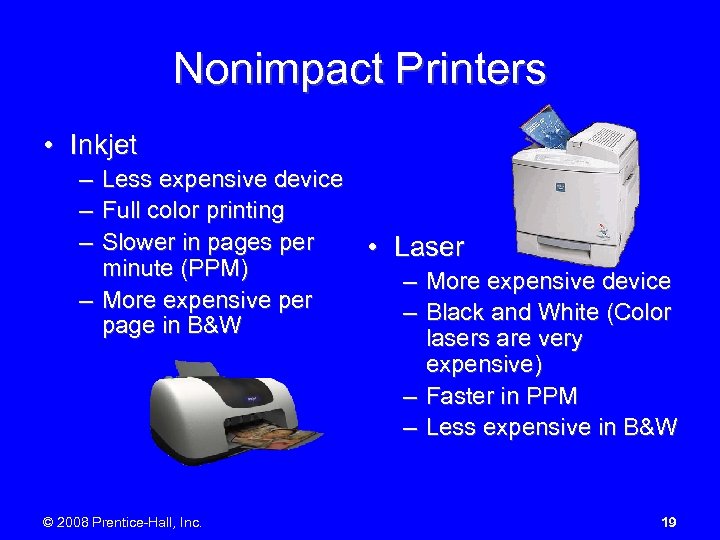 Nonimpact Printers

• Inkjet
– Less expensive device
– Full color printing
– Slower in pages per minute (PPM)
– More expensive per page in B&W

• Laser
– More expensive device
– Black and White (Color lasers are very expensive)
– Faster in PPM
– Less expensive in B&W

© 2008 Prentice-Hall, Inc.

19